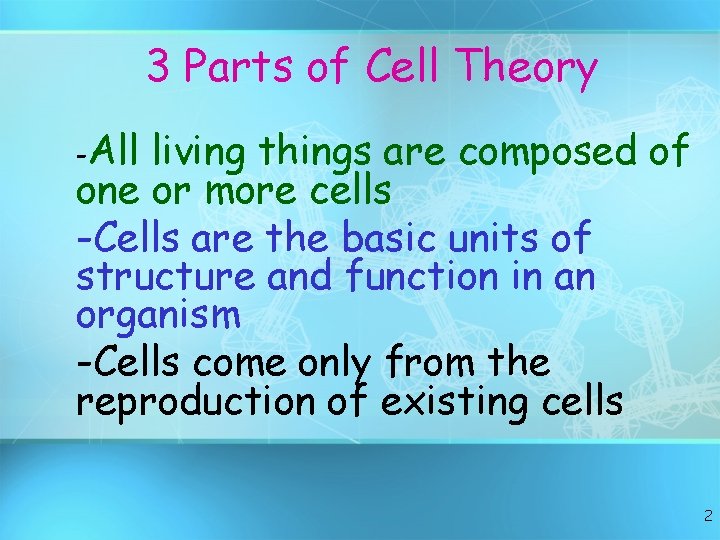 3 Parts of Cell Theory

-All living things are composed of one or more cells

-Cells are the basic units of structure and function in an organism

-Cells come only from the reproduction of existing cells

2